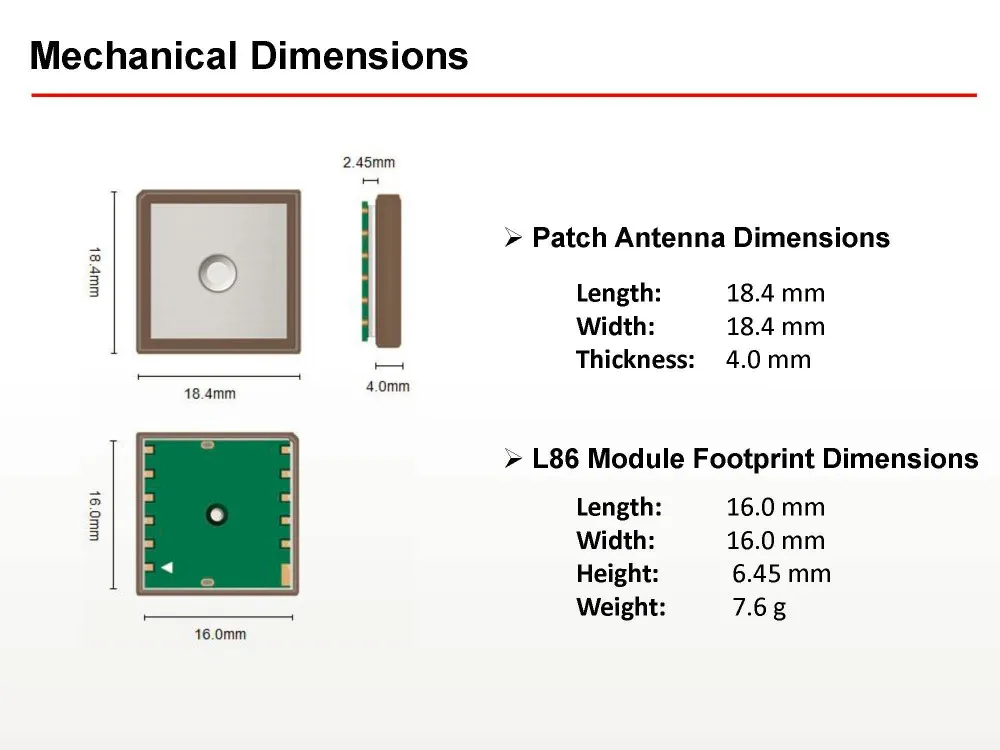 Mechanical Dimensions

2.45mm

18.4mm

18.4mm

4.0mm

16.0mm

16.0mm

➢ Patch Antenna Dimensions

Length: 18.4 mm
Width: 18.4 mm
Thickness: 4.0 mm

➢ L86 Module Footprint Dimensions

Length: 16.0 mm
Width: 16.0 mm
Height: 6.45 mm
Weight: 7.6 g